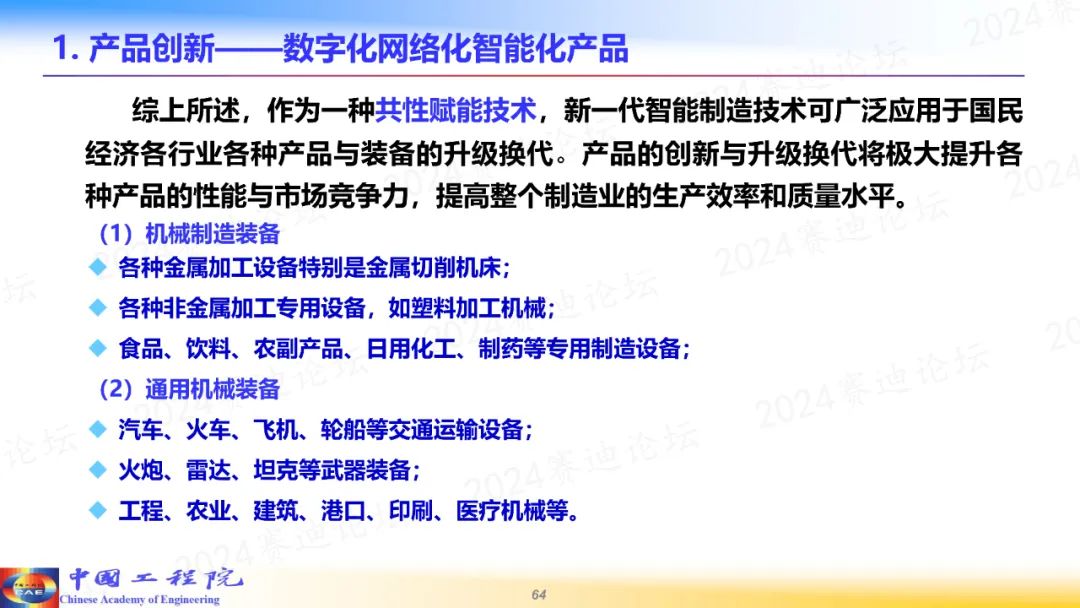 1. 产品创新——数字化网络化智能化产品

综上所述，作为一种共性赋能技术，新一代智能制造技术可广泛应用于国民经济各行业各种产品与装备的升级换代。产品的创新与升级换代将极大提升各种产品的性能与市场竞争力，提高整个制造业的生产效率和质量水平。

（1）机械制造装备

◆ 各种金属加工设备特别是金属切削机床；

◆ 各种非金属加工专用设备，如塑料加工机械；

◆ 食品、饮料、农副产品、日用化工、制药等专用制造设备；

（2）通用机械装备

◆ 汽车、火车、飞机、轮船等交通运输设备；

◆ 火炮、雷达、坦克等武器装备；

◆ 工程、农业、建筑、港口、印刷、医疗机械等。

2024赛迪论坛

CAE 中国工程院 Chinese Academy of Engineering

64